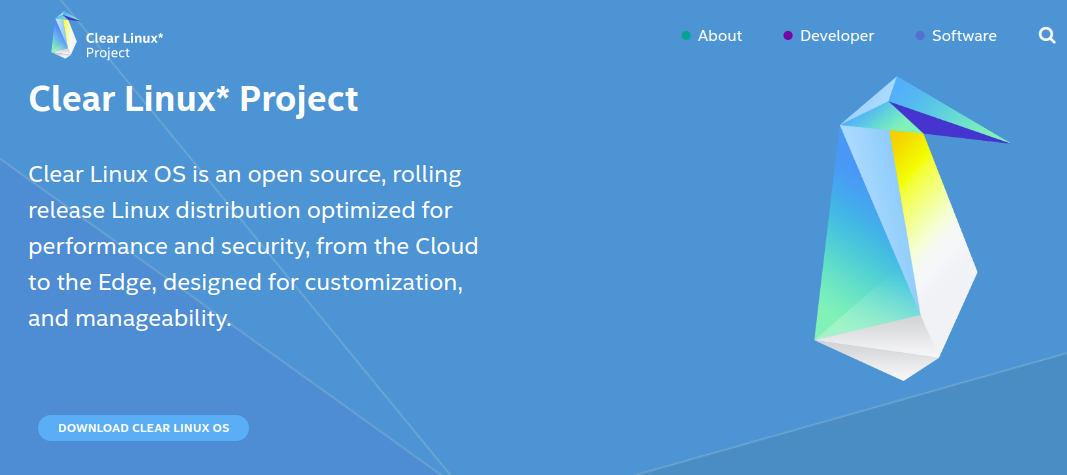 Clear Linux*
Project

About
Developer
Software

Clear Linux* Project

Clear Linux OS is an open source, rolling release Linux distribution optimized for performance and security, from the Cloud to the Edge, designed for customization, and manageability.

DOWNLOAD CLEAR LINUX OS